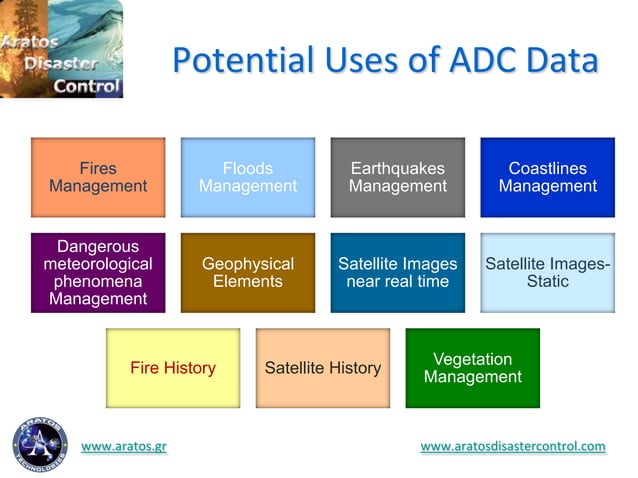 Aratos Disaster Control

Potential Uses of ADC Data

Fires Management

Floods Management

Earthquakes Management

Coastlines Management

Dangerous meteorological phenomena Management

Geophysical Elements

Satellite Images near real time

Satellite Images-Static

Fire History

Satellite History

Vegetation Management

ARATOS TECHNOLOGIES

www.aratos.gr

www.aratosdisastercontrol.com